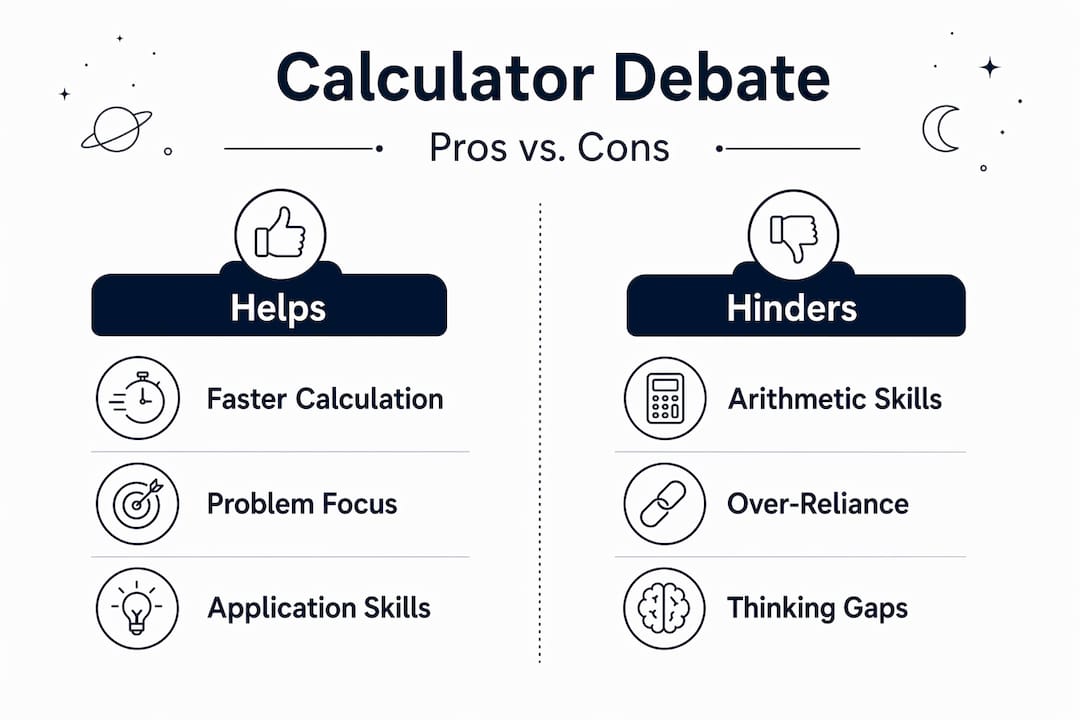 Calculator Debate

Pros vs. Cons

Helps

Faster Calculation

Problem Focus

Application Skills

Hinders

Arithmetic Skills

Over-Reliance

Thinking Gaps